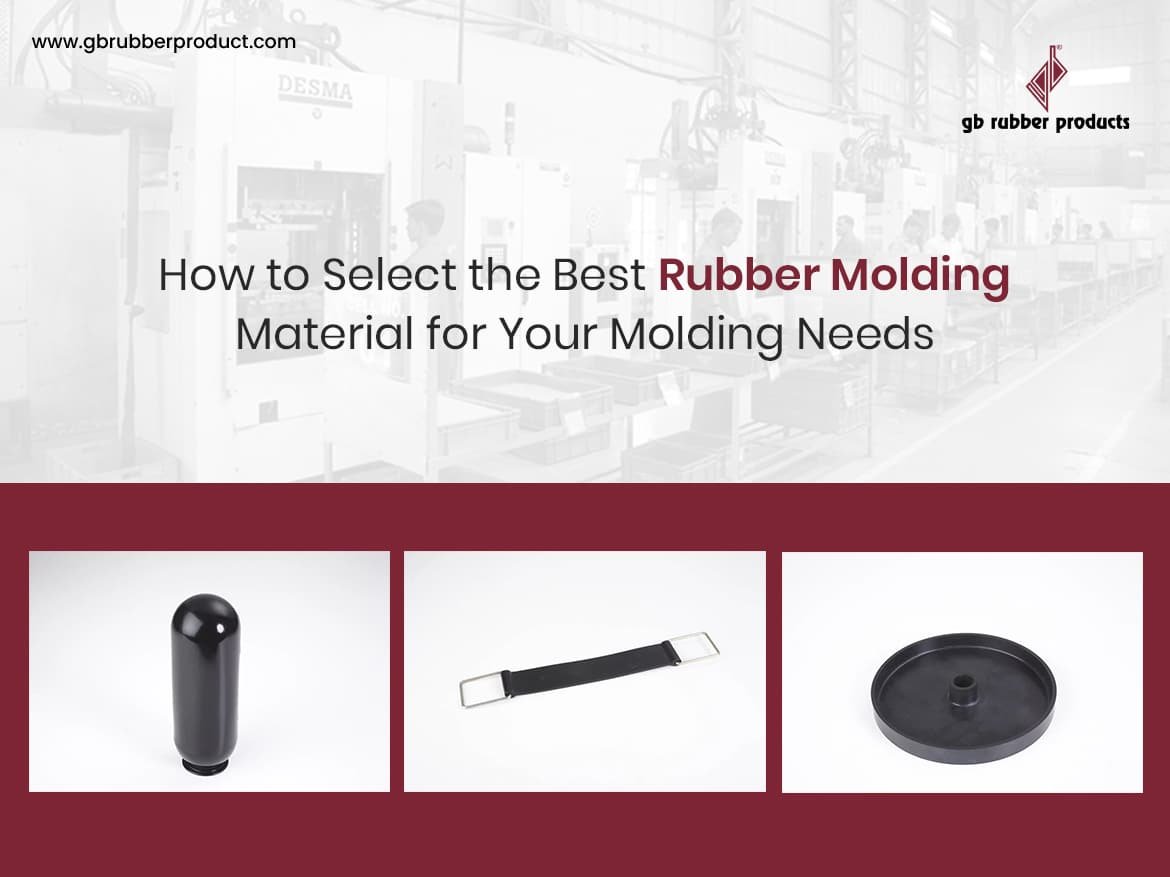 www.gbrubberproduct.com

gb rubber products

DESMA

How to Select the Best Rubber Molding Material for Your Molding Needs